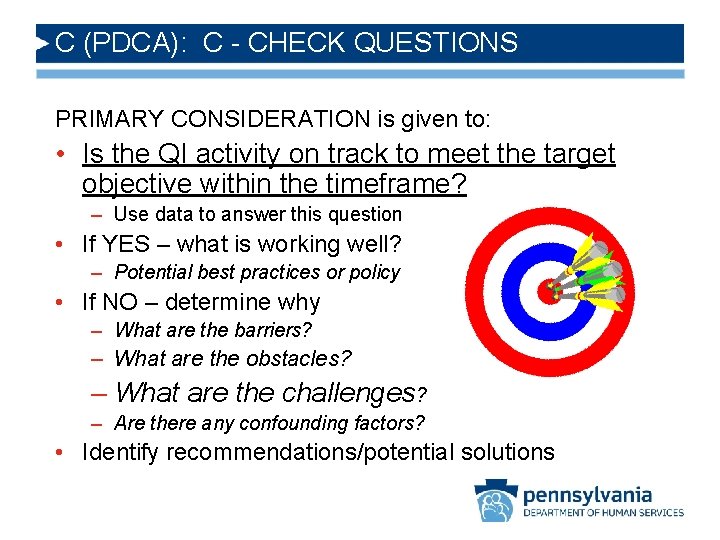 C (PDCA): C - CHECK QUESTIONS

PRIMARY CONSIDERATION is given to:

• Is the QI activity on track to meet the target objective within the timeframe?
  – Use data to answer this question
• If YES – what is working well?
  – Potential best practices or policy
• If NO – determine why
  – What are the barriers?
  – What are the obstacles?
  – What are the challenges?
  – Are there any confounding factors?
• Identify recommendations/potential solutions

pennsylvania
DEPARTMENT OF HUMAN SERVICES